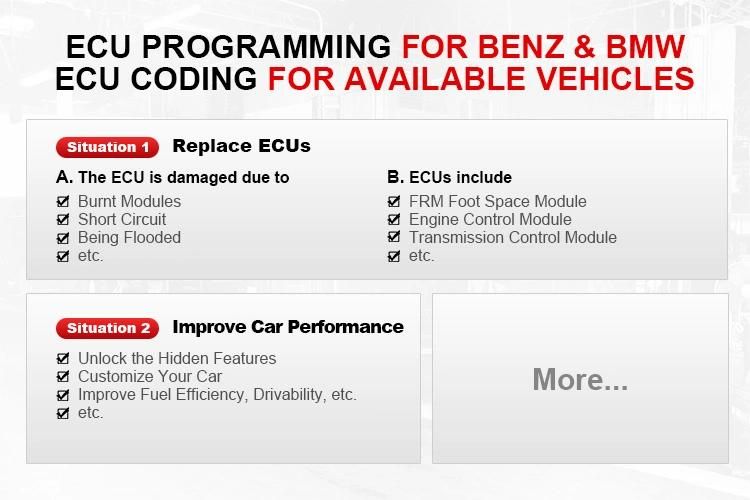 ECU PROGRAMMING FOR BENZ & BMW
ECU CODING FOR AVAILABLE VEHICLES

Situation 1 Replace ECUs

A. The ECU is damaged due to
☑ Burnt Modules
☑ Short Circuit
☑ Being Flooded
☑ etc.

B. ECUs include
☑ FRM Foot Space Module
☑ Engine Control Module
☑ Transmission Control Module
☑ etc.

Situation 2 Improve Car Performance
☑ Unlock the Hidden Features
☑ Customize Your Car
☑ Improve Fuel Efficiency, Drivability, etc.
☑ etc.

More...